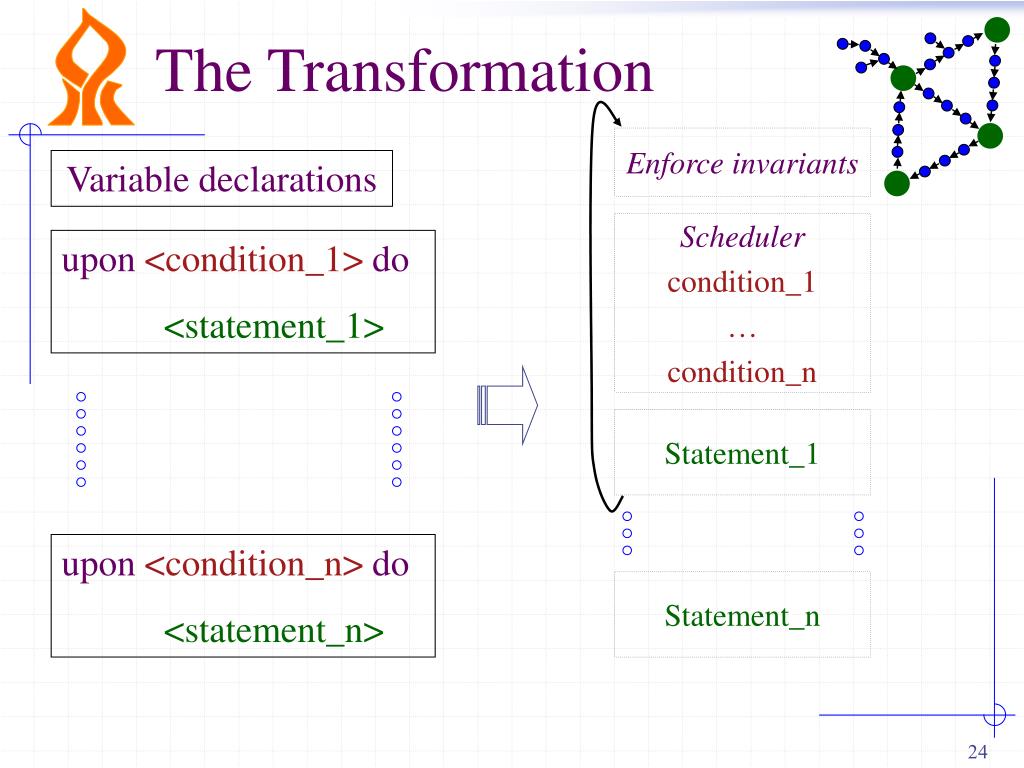 The Transformation

Variable declarations

upon <condition_1> do

<statement_1>

upon <condition_n> do

<statement_n>

Enforce invariants

Scheduler

condition_1

…

condition_n

Statement_1

Statement_n

24